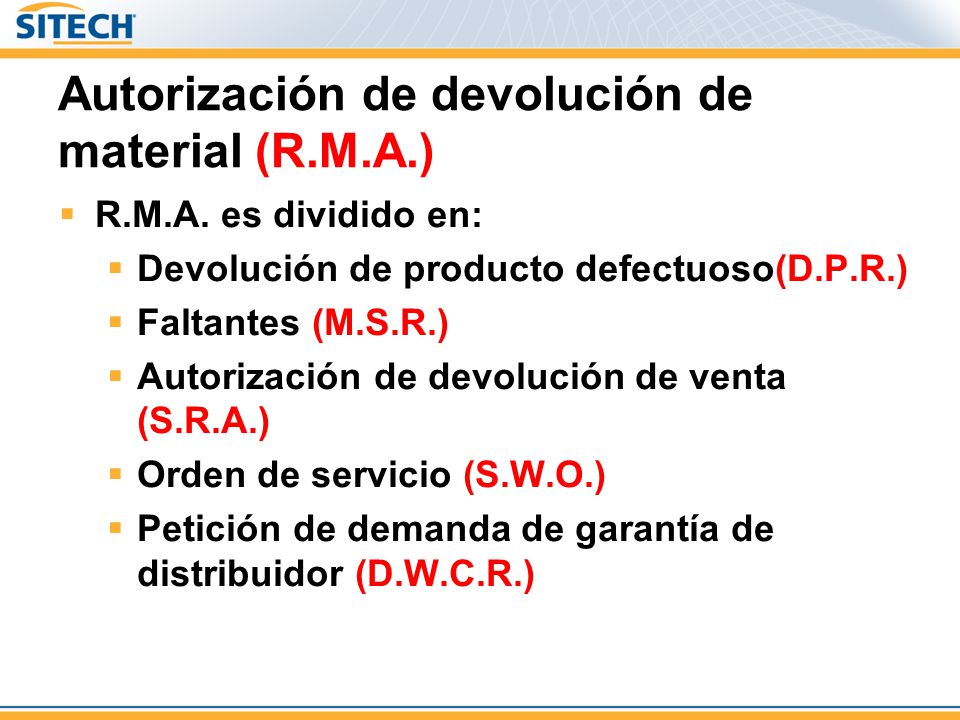 SITECH

Autorización de devolución de material (R.M.A.)

R.M.A. es dividido en:

Devolución de producto defectuoso(D.P.R.)

Faltantes (M.S.R.)

Autorización de devolución de venta (S.R.A.)

Orden de servicio (S.W.O.)

Petición de demanda de garantía de distribuidor (D.W.C.R.)